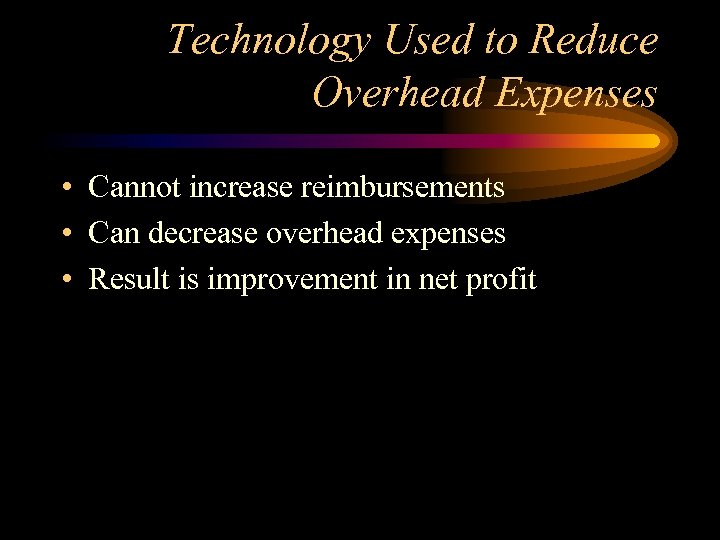 Technology Used to Reduce Overhead Expenses

• Cannot increase reimbursements
• Can decrease overhead expenses
• Result is improvement in net profit